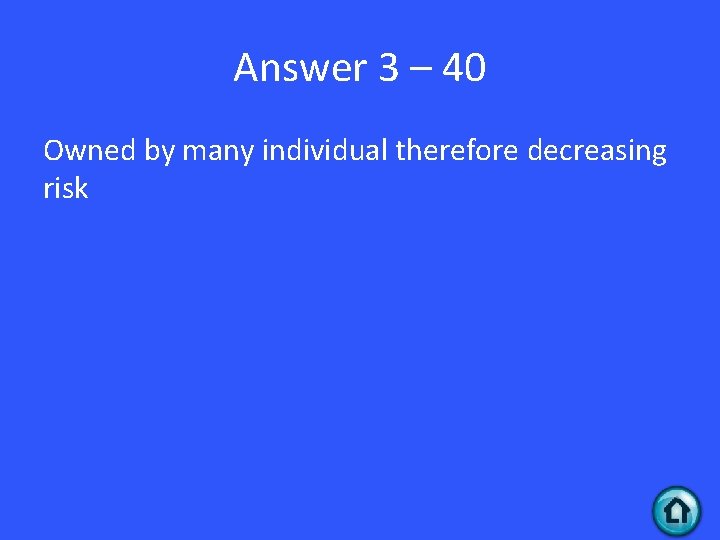 Answer 3 – 40

Owned by many individual therefore decreasing risk